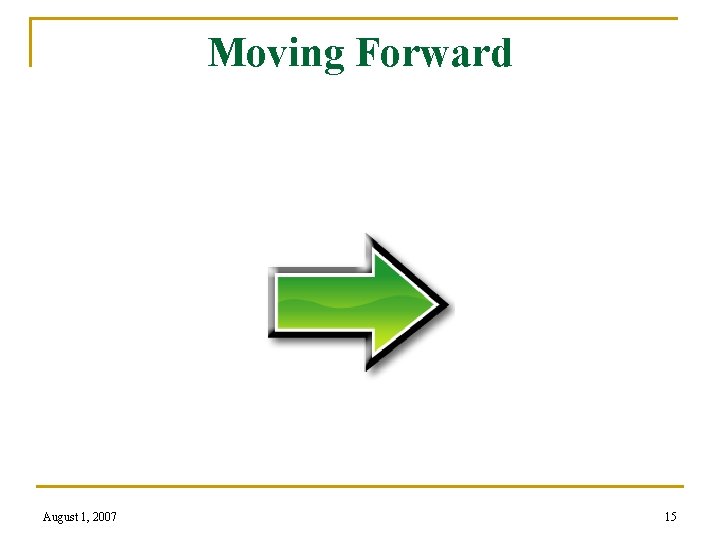 Moving Forward

August 1, 2007

15